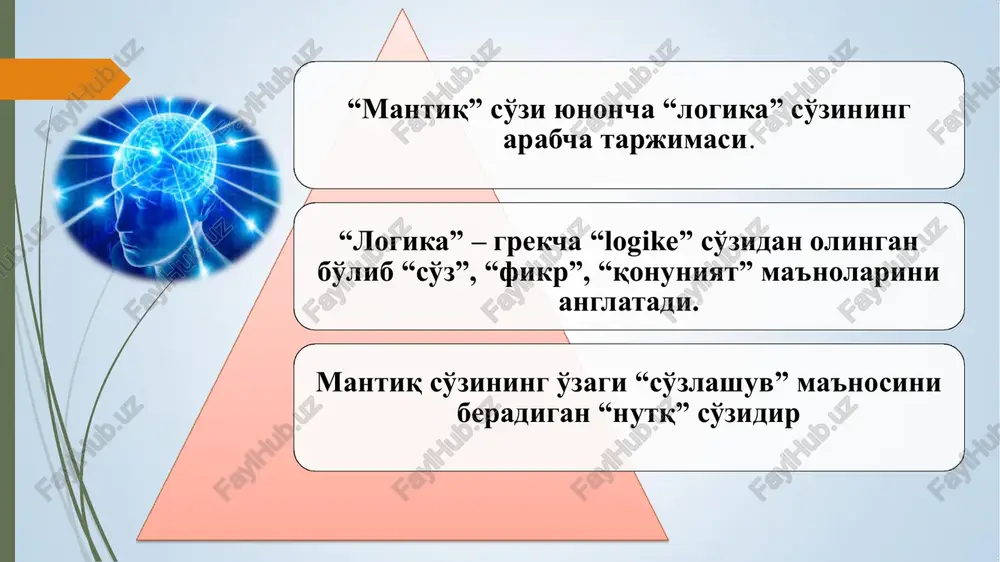 “Мантиқ” сўзи юнонча “логика” сўзининг арабча таржимаси.

“Логика” – грекча “logike” сўзидан олинган бўлиб “сўз”, “фикр”, “қонуният” маъноларини англатади.

Мантиқ сўзининг ўзаги “сўзлашув” маъносини берадиган “нутқ” сўзидир

FaylHub.uz